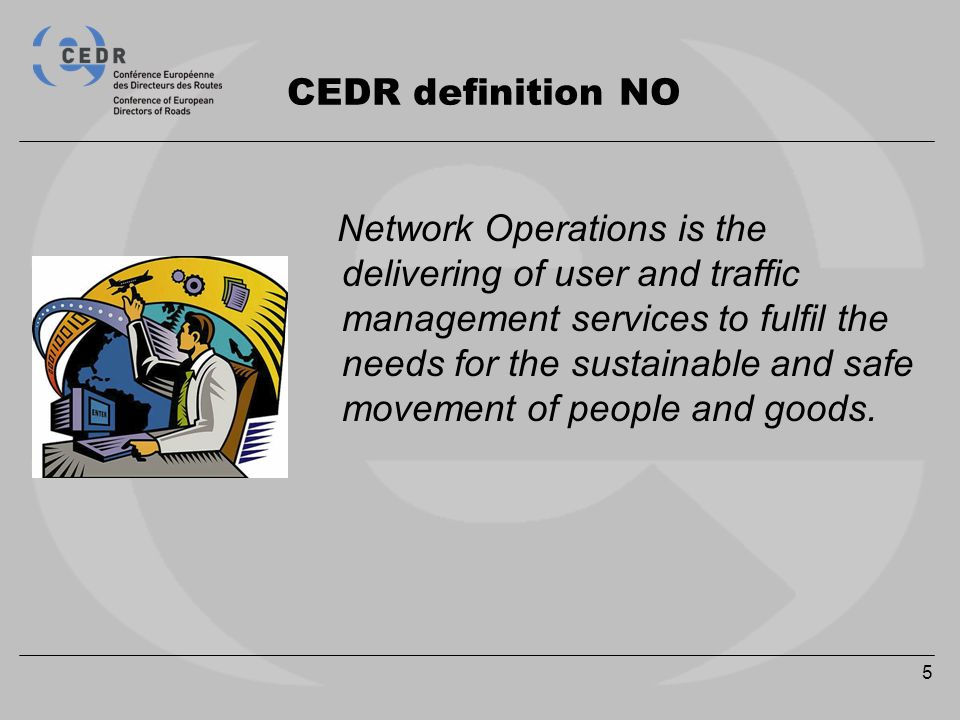 CEDR
Conférence Européenne des Directeurs des Routes
Conference of European Directors of Roads

CEDR definition NO

ENTER

Network Operations is the delivering of user and traffic management services to fulfil the needs for the sustainable and safe movement of people and goods.

5